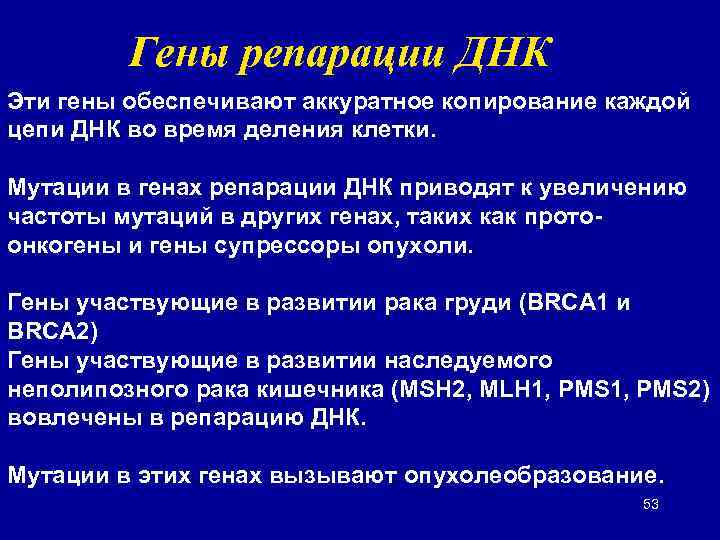 Гены репарации ДНК

Эти гены обеспечивают аккуратное копирование каждой цепи ДНК во время деления клетки.

Мутации в генах репарации ДНК приводят к увеличению частоты мутаций в других генах, таких как протоонкогены и гены супрессоры опухоли.

Гены участвующие в развитии рака груди (BRCA1 и BRCA2)
Гены участвующие в развитии наследуемого неполипозного рака кишечника (MSH2, MLH1, PMS1, PMS2) вовлечены в репарацию ДНК.

Мутации в этих генах вызывают опухолеобразование.

53